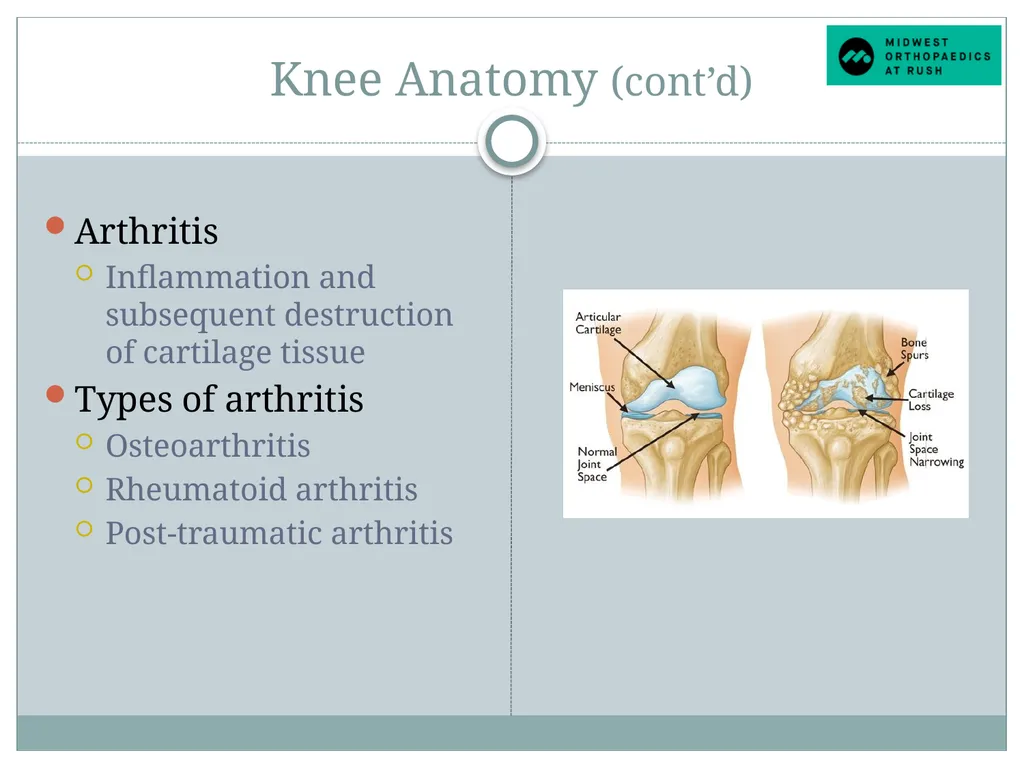 Knee Anatomy (cont'd)

MIDWEST ORTHOPAEDICS AT RUSH

Arthritis
Inflammation and subsequent destruction of cartilage tissue

Types of arthritis
Osteoarthritis
Rheumatoid arthritis
Post-traumatic arthritis

Articular Cartilage
Meniscus
Normal Joint Space
Bone Spurs
Cartilage Loss
Joint Space Narrowing